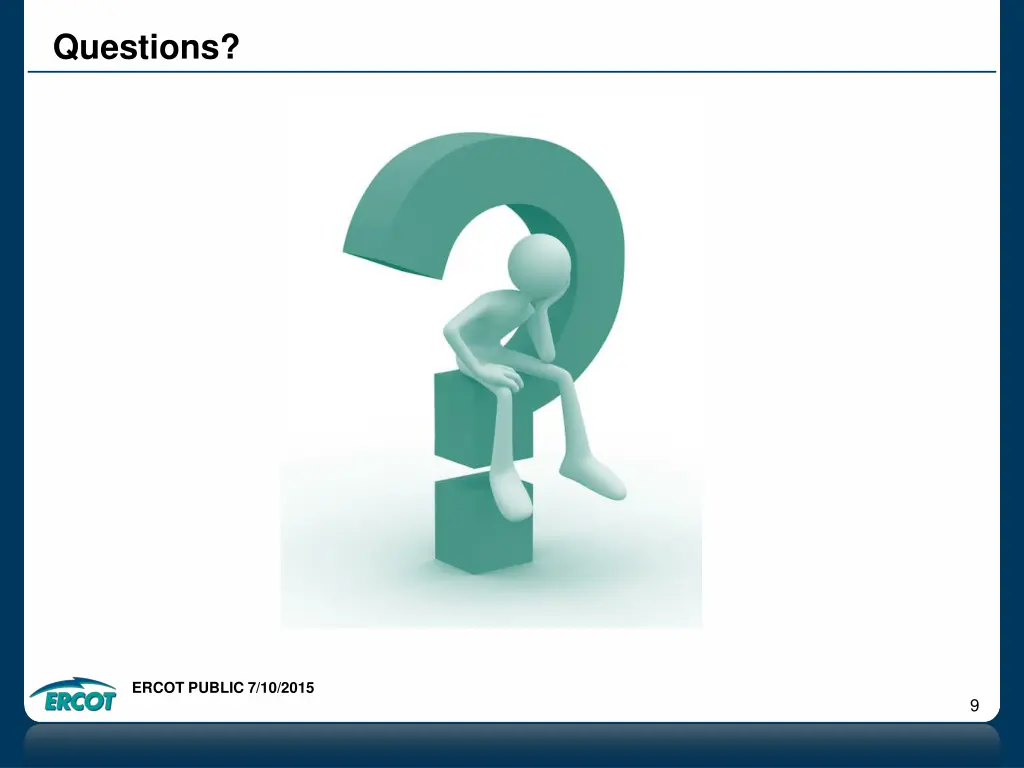 Questions?

ERCOT

ERCOT PUBLIC 7/10/2015

9